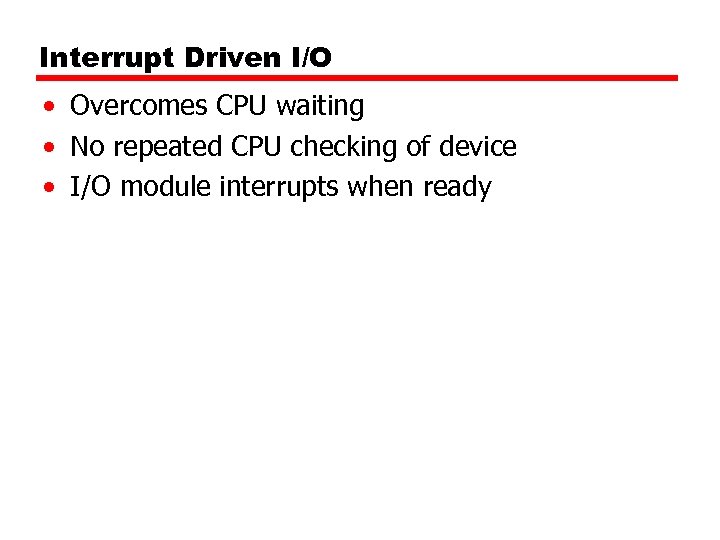 Interrupt Driven I/O

• Overcomes CPU waiting
• No repeated CPU checking of device
• I/O module interrupts when ready